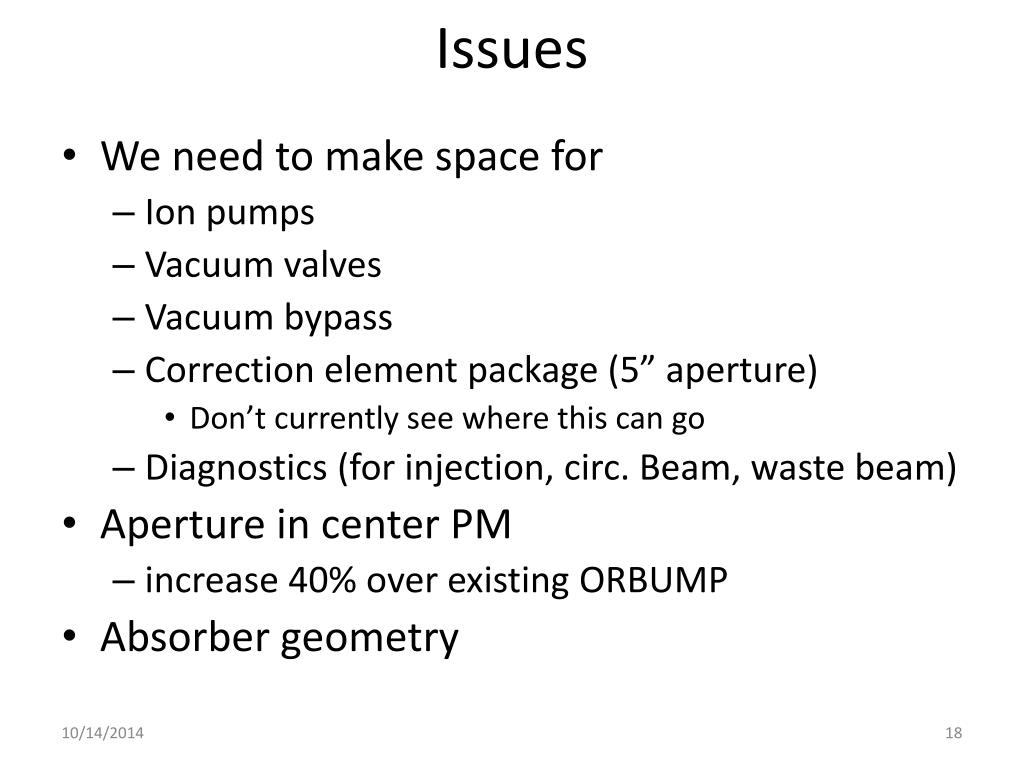 Issues

• We need to make space for
– Ion pumps
– Vacuum valves
– Vacuum bypass
– Correction element package (5” aperture)
• Don’t currently see where this can go
– Diagnostics (for injection, circ. Beam, waste beam)
• Aperture in center PM
– increase 40% over existing ORBUMP
• Absorber geometry

10/14/2014

18